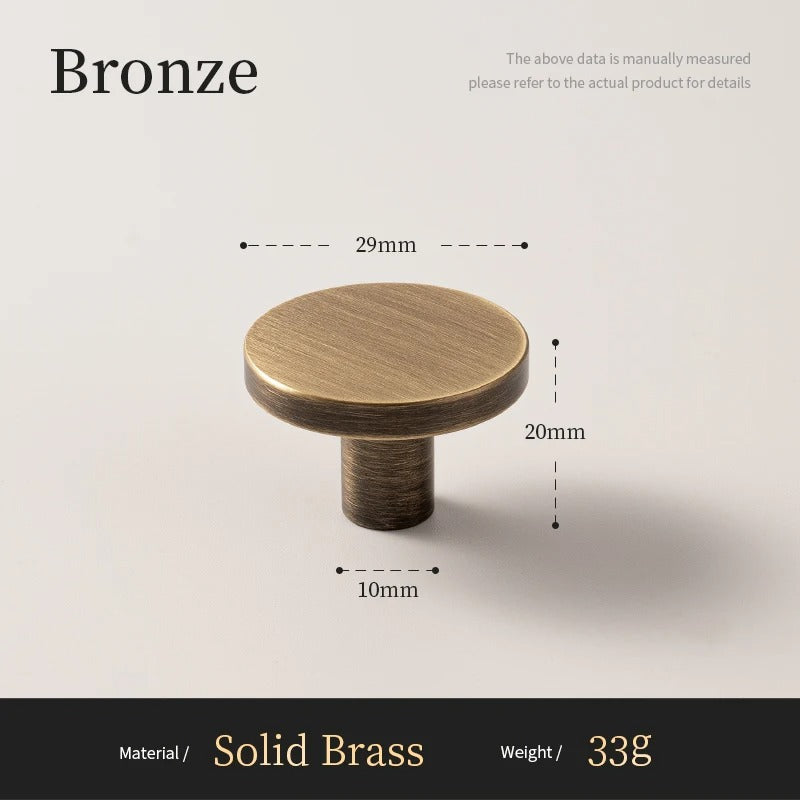 Bronze

The above data is manually measured
please refer to the actual product for details

29mm

20mm

10mm

Material / Solid Brass Weight / 33g